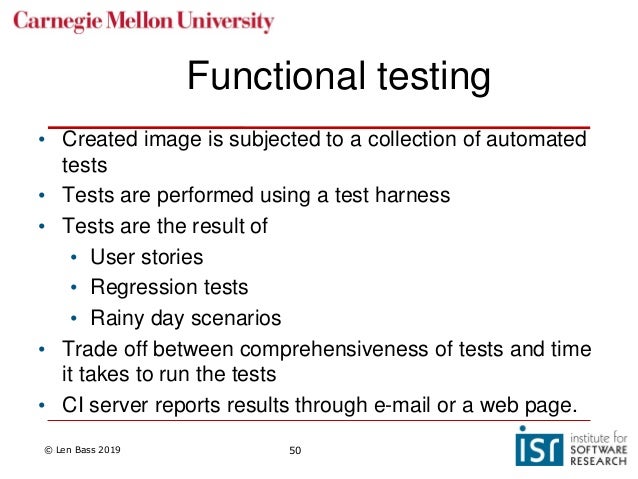 Carnegie Mellon University

Functional testing

• Created image is subjected to a collection of automated tests
• Tests are performed using a test harness
• Tests are the result of
• User stories
• Regression tests
• Rainy day scenarios
• Trade off between comprehensiveness of tests and time it takes to run the tests
• CI server reports results through e-mail or a web page.

© Len Bass 2019

50

isr institute for SOFTWARE RESEARCH